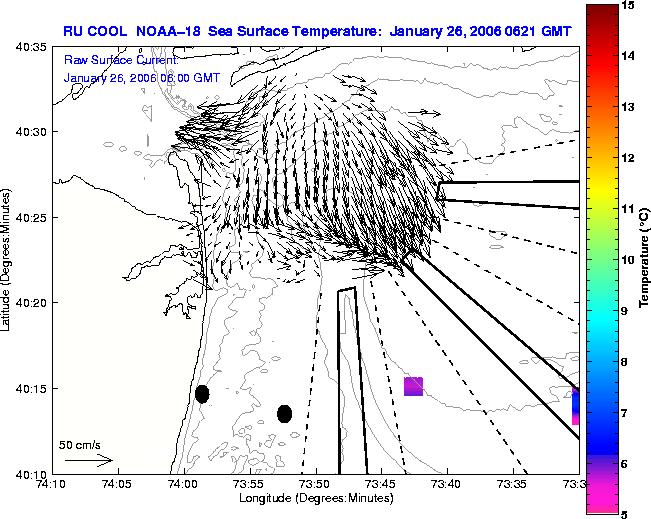 RU COOL NOAA-18 Sea Surface Temperature: January 26, 2006 0621 GMT

Raw Surface Current:
January 26, 2006 06:00 GMT

40:35
40:30
40:25
40:20
40:15
40:10

Latitude (Degrees:Minutes)

50 cm/s

74:10 74:05 74:00 73:55 73:50 73:45 73:40 73:35 73:3

Longitude (Degrees:Minutes)

15
14
13
12
11
10
9
8
7
6
5

Temperature (°C)